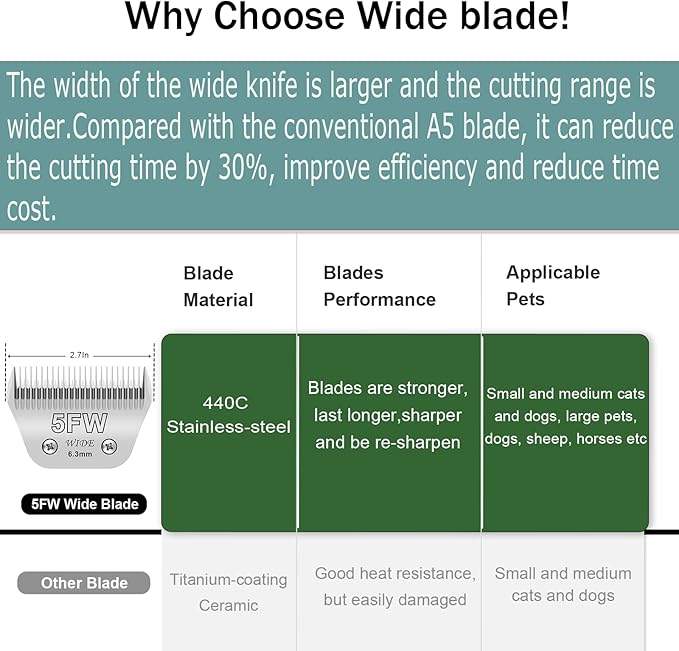 Why Choose Wide blade!

The width of the wide knife is larger and the cutting range is wider.Compared with the conventional A5 blade, it can reduce the cutting time by 30%, improve efficiency and reduce time cost.

| | Blade Material | Blades Performance | Applicable Pets |
|---|---|---|---|
| 2.7In 5FW WIDE 6.3mm 5FW Wide Blade | 440C Stainless-steel | Blades are stronger, last longer,sharper and be re-sharpen | Small and medium cats and dogs, large pets, dogs, sheep, horses etc |
| Other Blade | Titanium-coating Ceramic | Good heat resistance, but easily damaged | Small and medium cats and dogs |